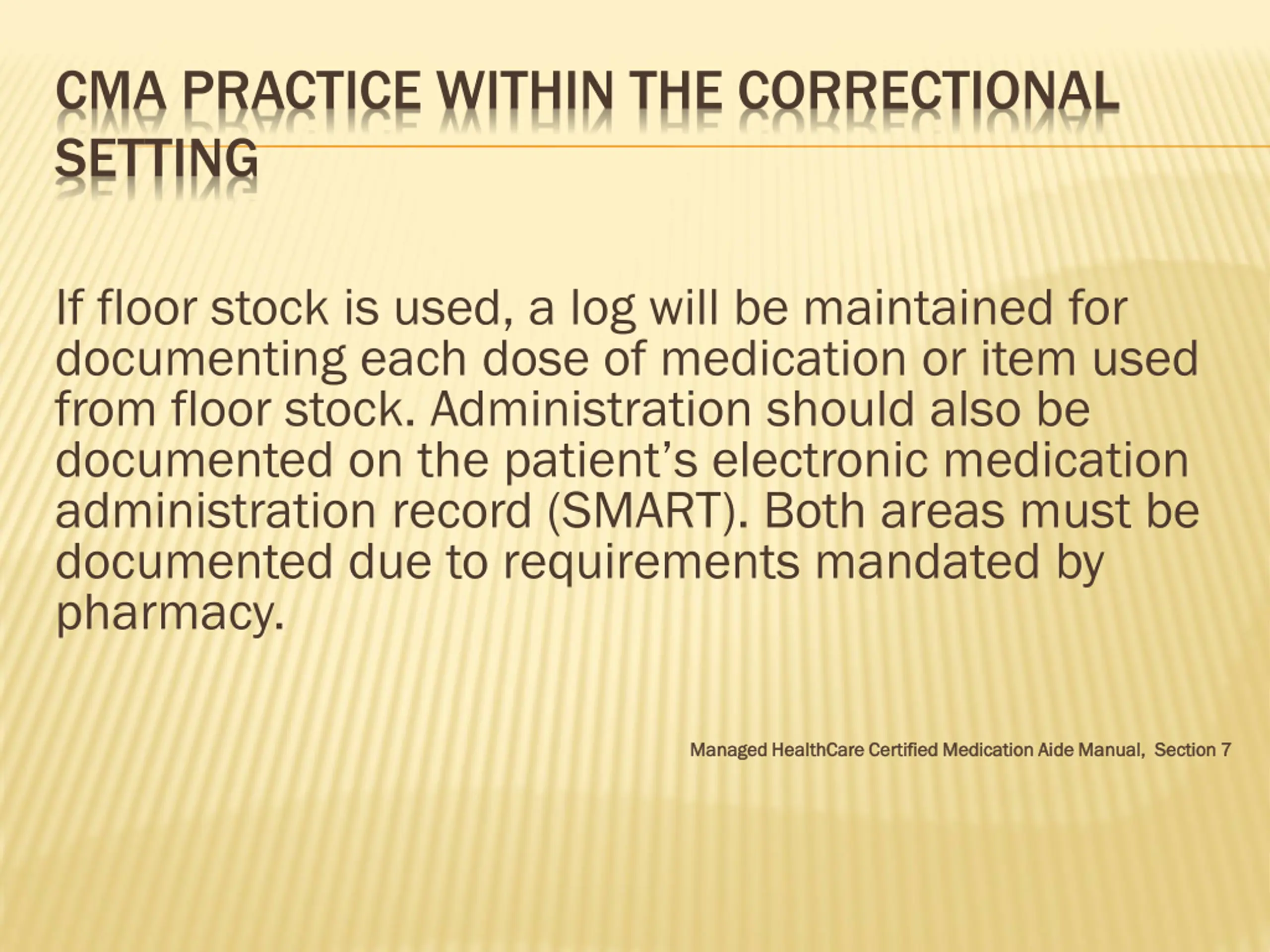 CMA PRACTICE WITHIN THE CORRECTIONAL SETTING

If floor stock is used, a log will be maintained for documenting each dose of medication or item used from floor stock. Administration should also be documented on the patient’s electronic medication administration record (SMART). Both areas must be documented due to requirements mandated by pharmacy.

Managed HealthCare Certified Medication Aide Manual, Section 7